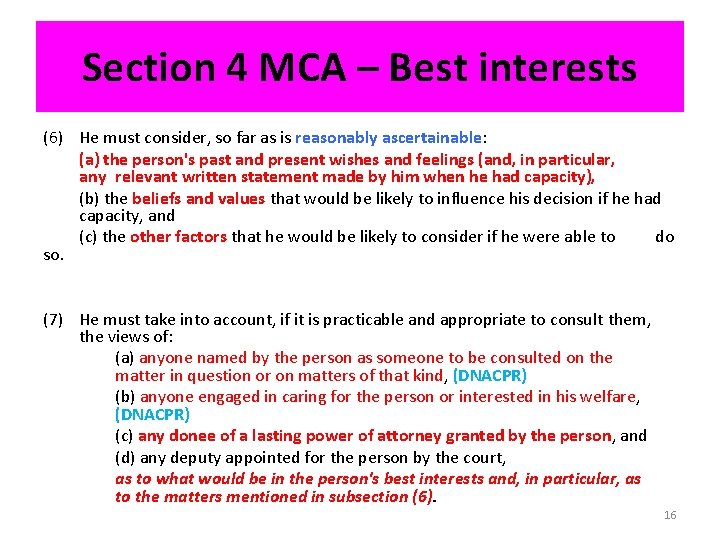 Section 4 MCA – Best interests

(6) He must consider, so far as is reasonably ascertainable:

(a) the person's past and present wishes and feelings (and, in particular, any relevant written statement made by him when he had capacity),

(b) the beliefs and values that would be likely to influence his decision if he had capacity, and

(c) the other factors that he would be likely to consider if he were able to do so.

(7) He must take into account, if it is practicable and appropriate to consult them, the views of:

(a) anyone named by the person as someone to be consulted on the matter in question or on matters of that kind, (DNACPR)

(b) anyone engaged in caring for the person or interested in his welfare, (DNACPR)

(c) any donee of a lasting power of attorney granted by the person, and

(d) any deputy appointed for the person by the court,

as to what would be in the person's best interests and, in particular, as to the matters mentioned in subsection (6).

16